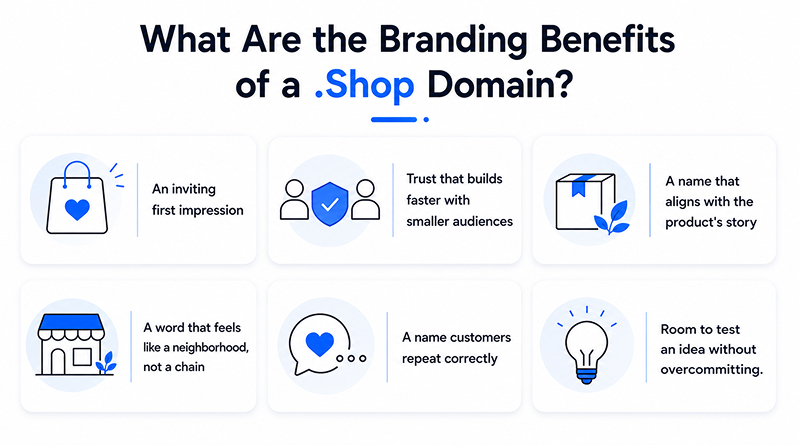 What Are the Branding Benefits of a .Shop Domain?

An inviting first impression

Trust that builds faster with smaller audiences

A name that aligns with the product's story

A word that feels like a neighborhood, not a chain

A name customers repeat correctly

Room to test an idea without overcommitting.